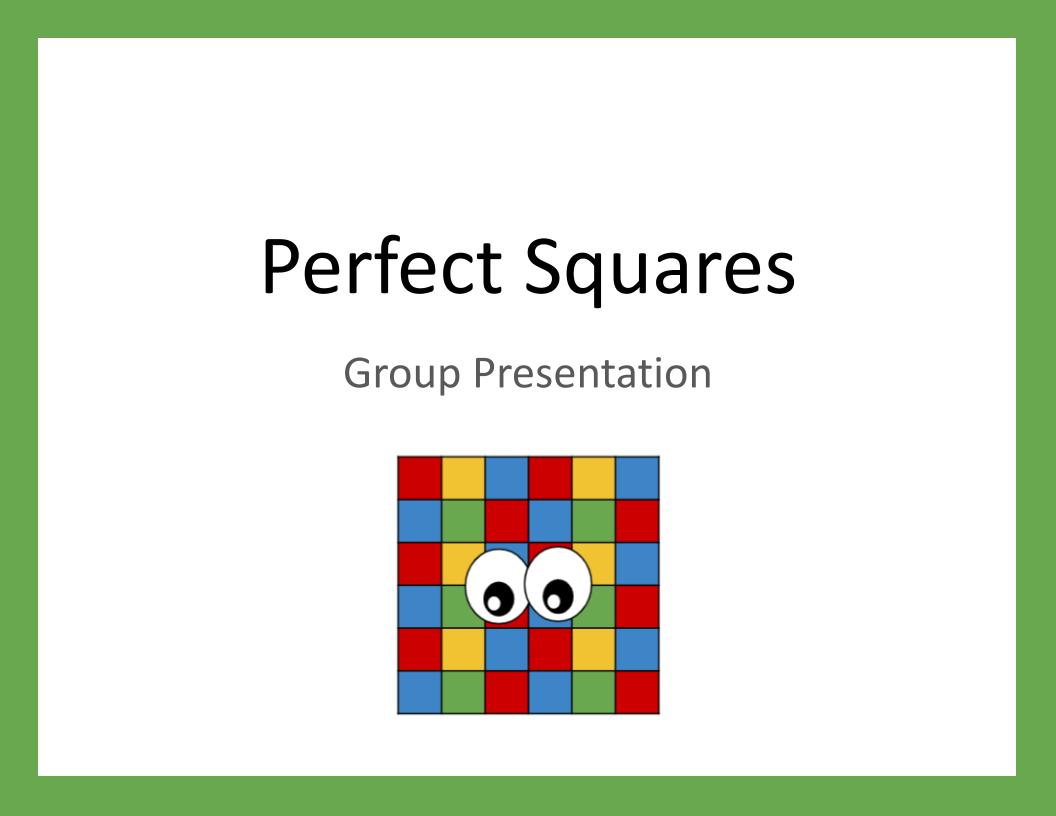 Perfect Squares

Group Presentation